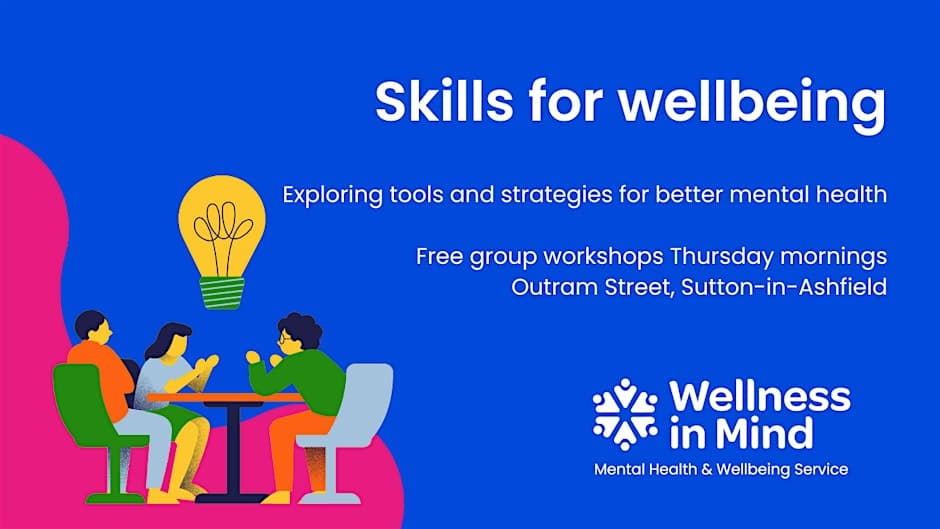 Skills for wellbeing

Exploring tools and strategies for better mental health

Free group workshops Thursday mornings
Outram Street, Sutton-in-Ashfield

Wellness in Mind
Mental Health & Wellbeing Service